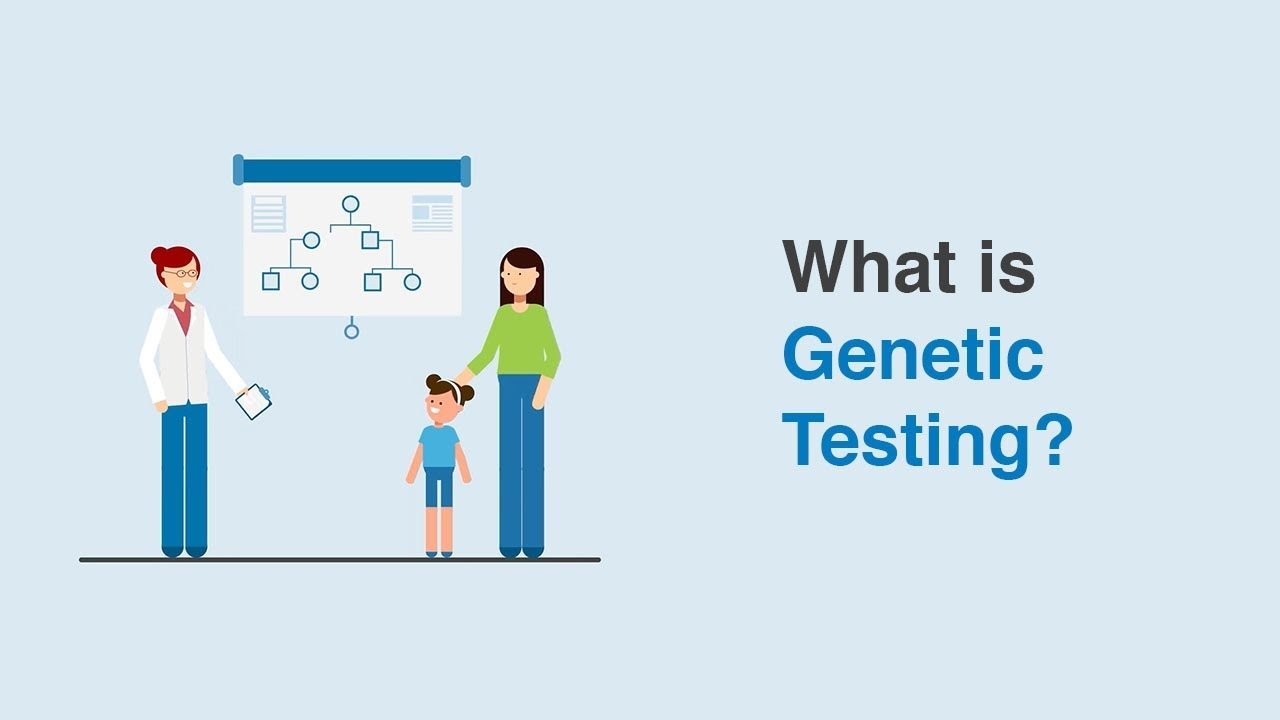 What is
Genetic
Testing?